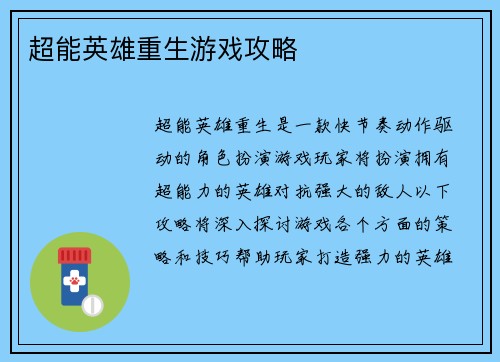 超能英雄重生游戏攻略

超能英雄重生是一款快节奏动作驱动的角色扮演游戏玩家将扮演拥有超能力的英雄对抗强大的敌人以下攻略将深入探讨游戏各个方面的策略和技巧帮助玩家打造强力的英雄